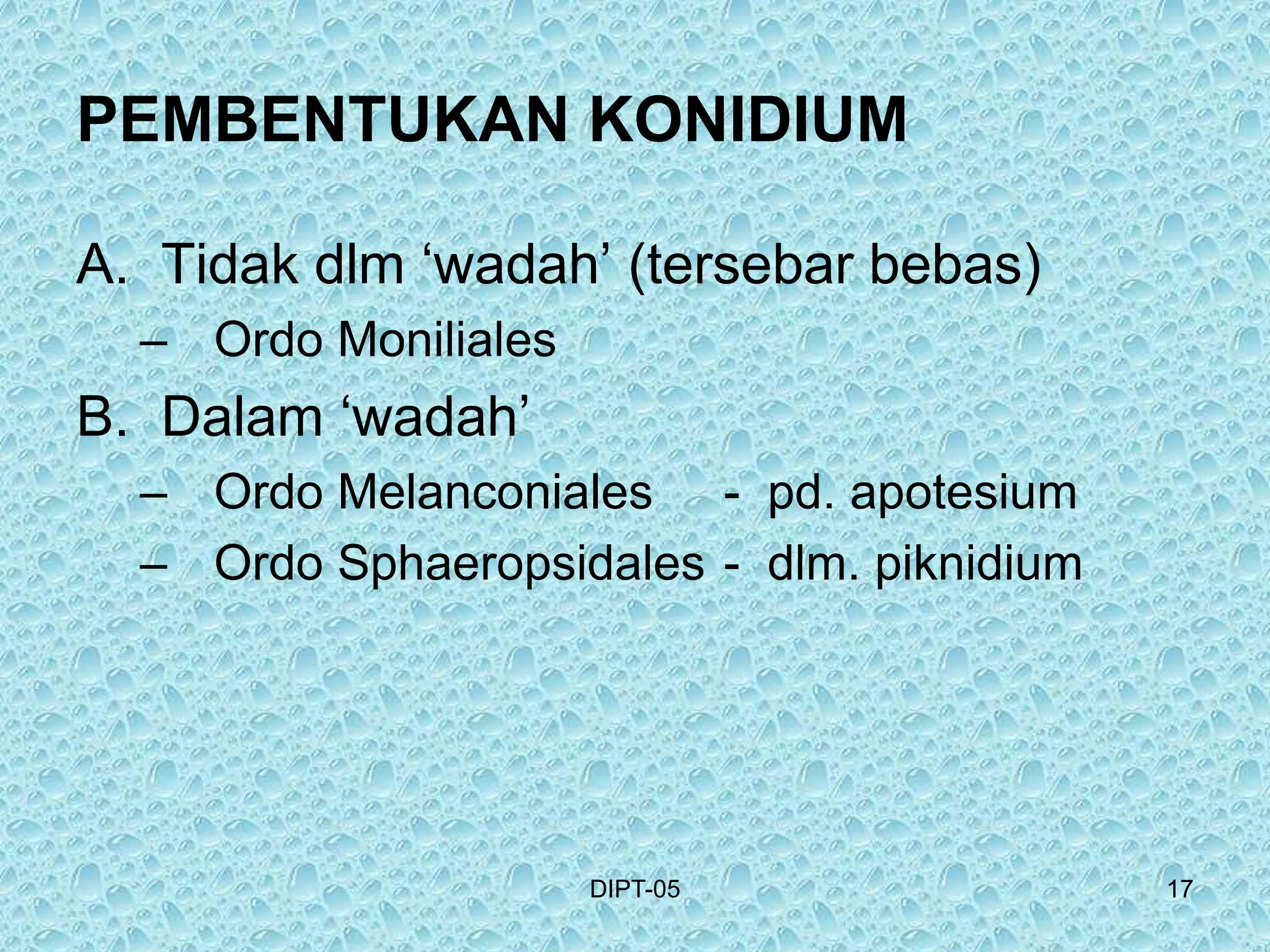 PEMBENTUKAN KONIDIUM

A. Tidak dlm ‘wadah’ (tersebar bebas)

– Ordo Moniliales

B. Dalam ‘wadah’

– Ordo Melanconiales - pd. apotesium

– Ordo Sphaeropsidales - dlm. piknidium

DIPT-05

17